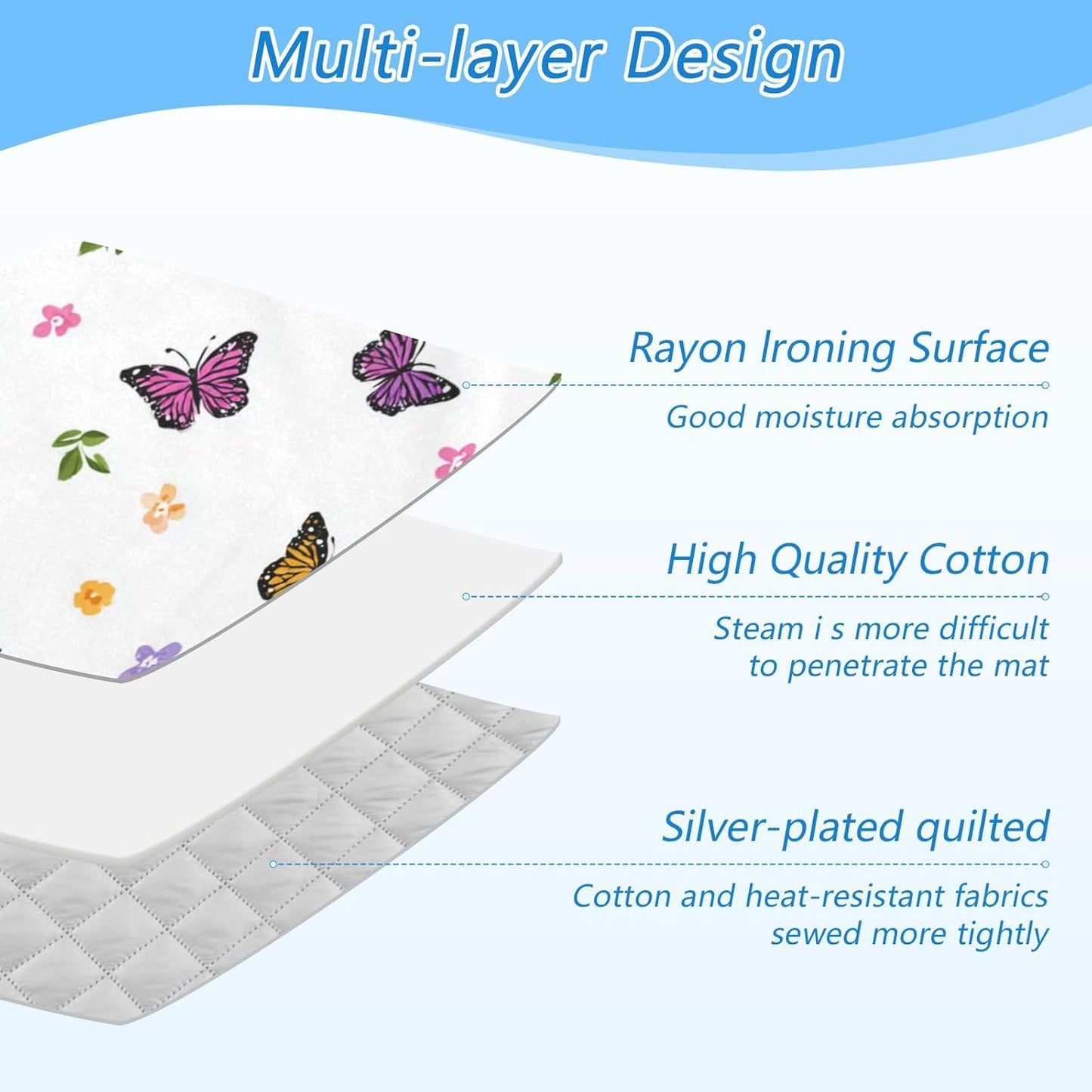 Multi-layer Design

Rayon Ironing Surface

Good moisture absorption

High Quality Cotton

Steam i s more difficult to penetrate the mat

Silver-plated quilted

Cotton and heat-resistant fabrics sewed more tightly